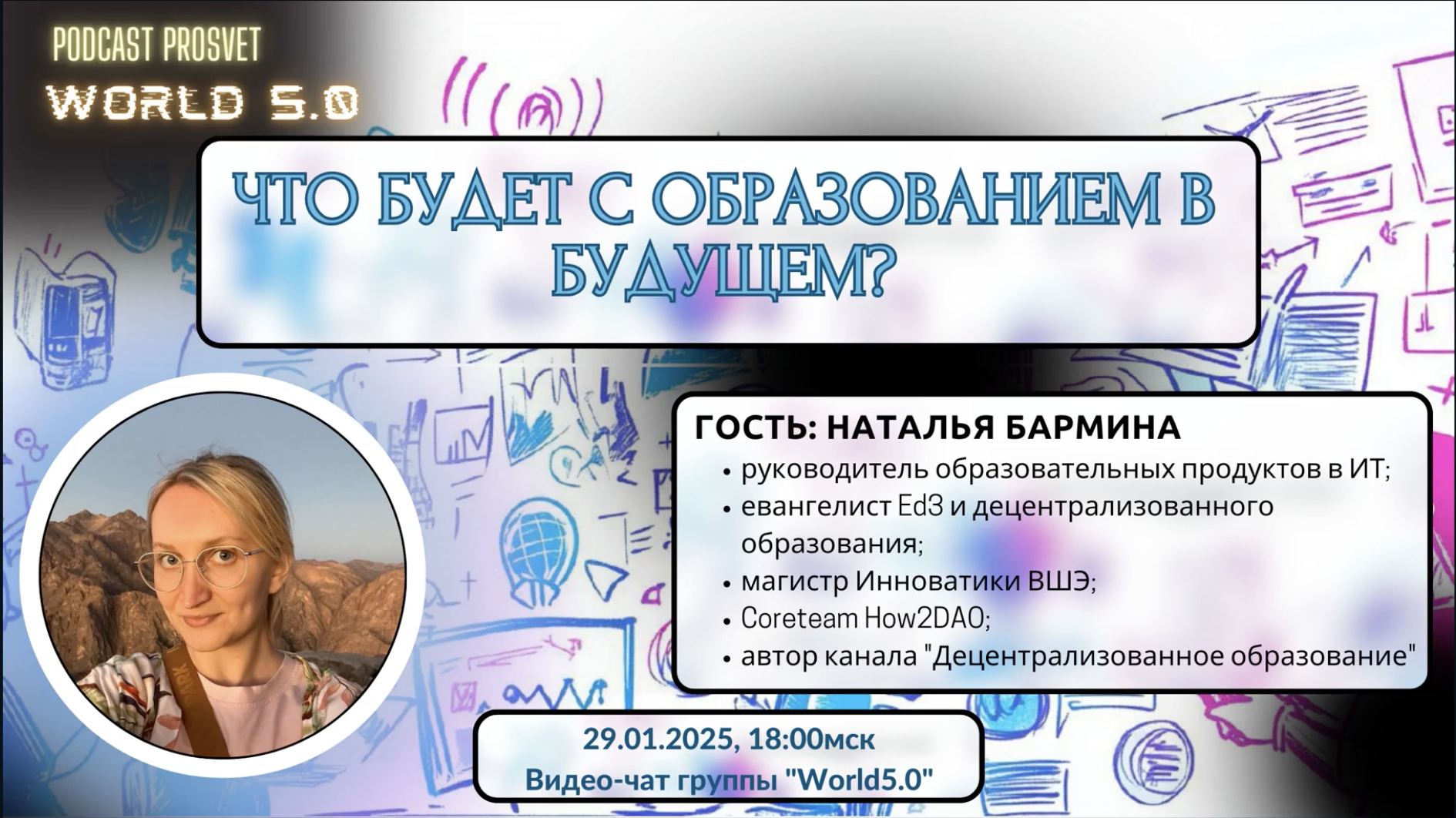 PODCAST PROSVET
WORLD 5.0

ЧТО БУДЕТ С ОБРАЗОВАНИЕМ В БУДУЩЕМ?

ГОСТЬ: НАТАЛЬЯ БАРМИНА
• руководитель образовательных продуктов в ИТ;
• евангелист Ed3 и децентрализованного образования;
• магистр Инноватики ВШЭ;
• Coreteam How2DAO;
• автор канала "Децентрализованное образование"

29.01.2025, 18:00мск
Видео-чат группы "World5.0"